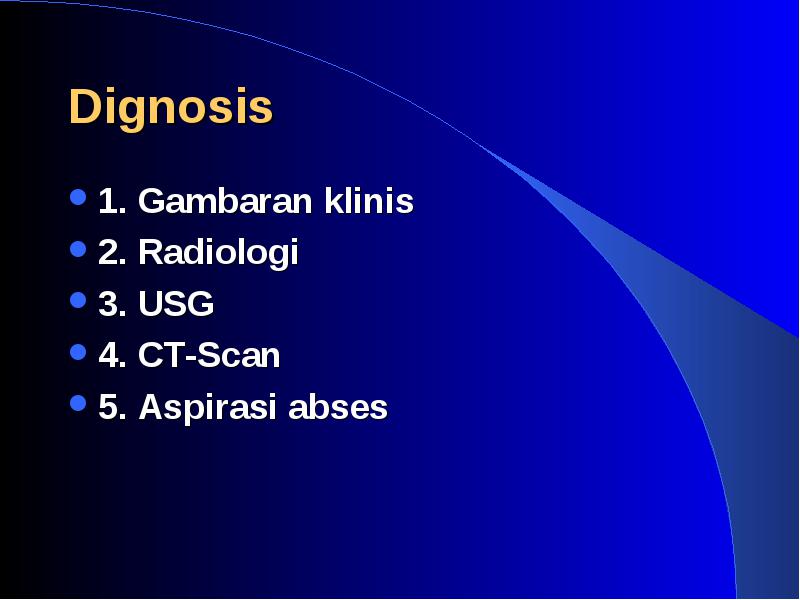 Dignosis

- 1. Gambaran klinis
- 2. Radiologi
- 3. USG
- 4. CT-Scan
- 5. Aspirasi abses